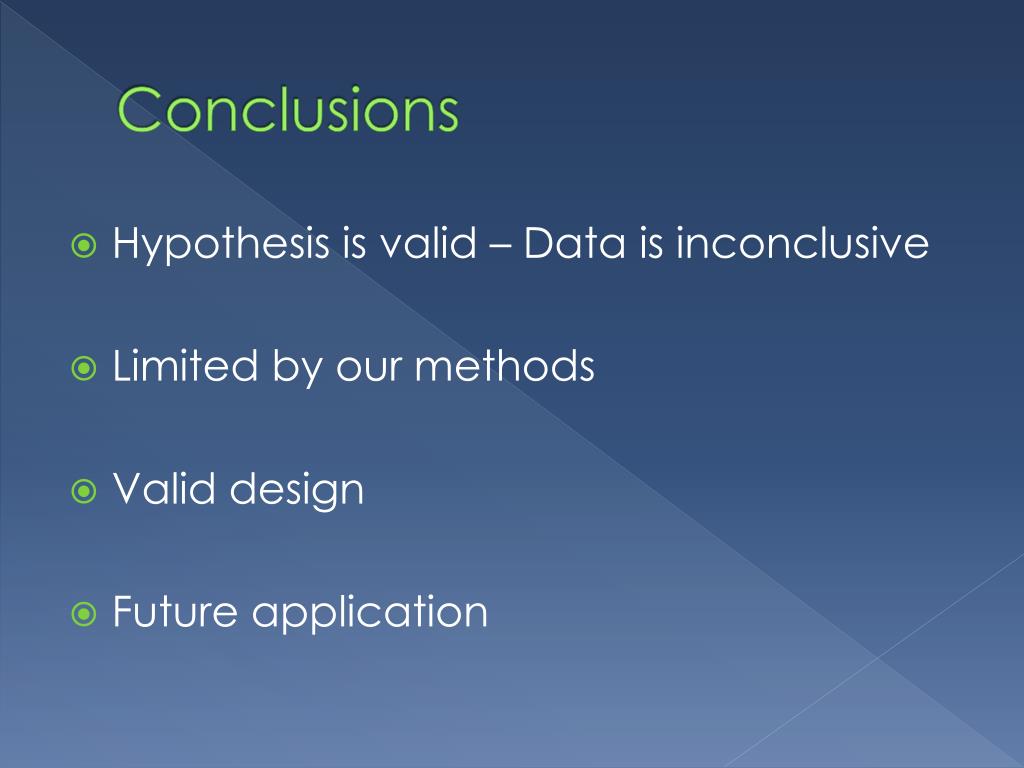 Conclusions

Hypothesis is valid – Data is inconclusive

Limited by our methods

Valid design

Future application